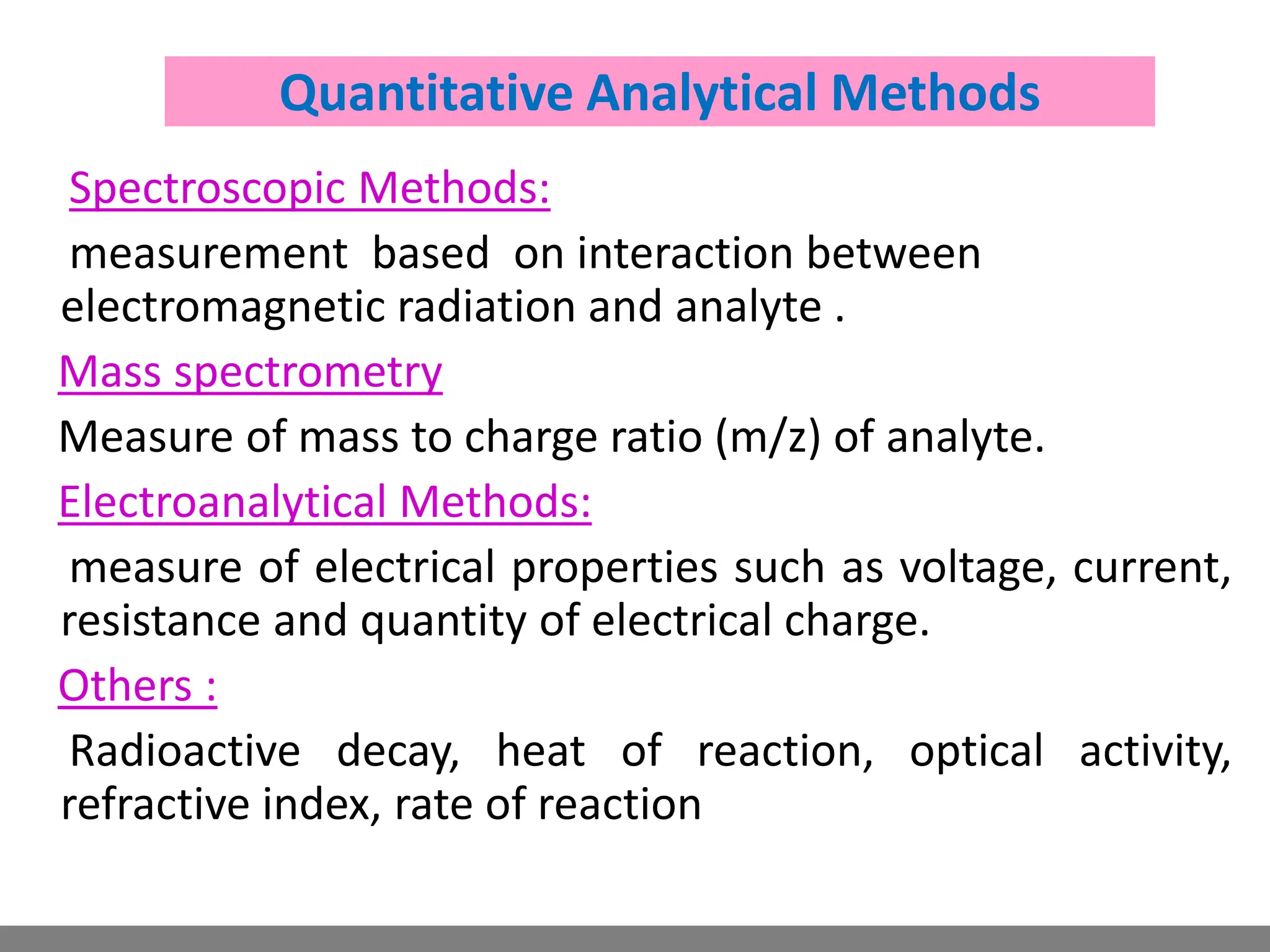 Quantitative Analytical Methods

Spectroscopic Methods:

measurement based on interaction between electromagnetic radiation and analyte .

Mass spectrometry

Measure of mass to charge ratio (m/z) of analyte.

Electroanalytical Methods:

measure of electrical properties such as voltage, current, resistance and quantity of electrical charge.

Others :

Radioactive decay, heat of reaction, optical activity, refractive index, rate of reaction